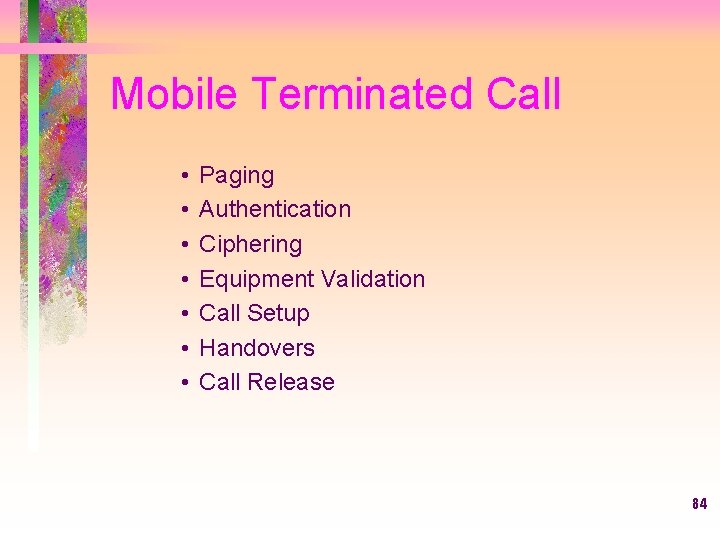 Mobile Terminated Call

• Paging
• Authentication
• Ciphering
• Equipment Validation
• Call Setup
• Handovers
• Call Release

84